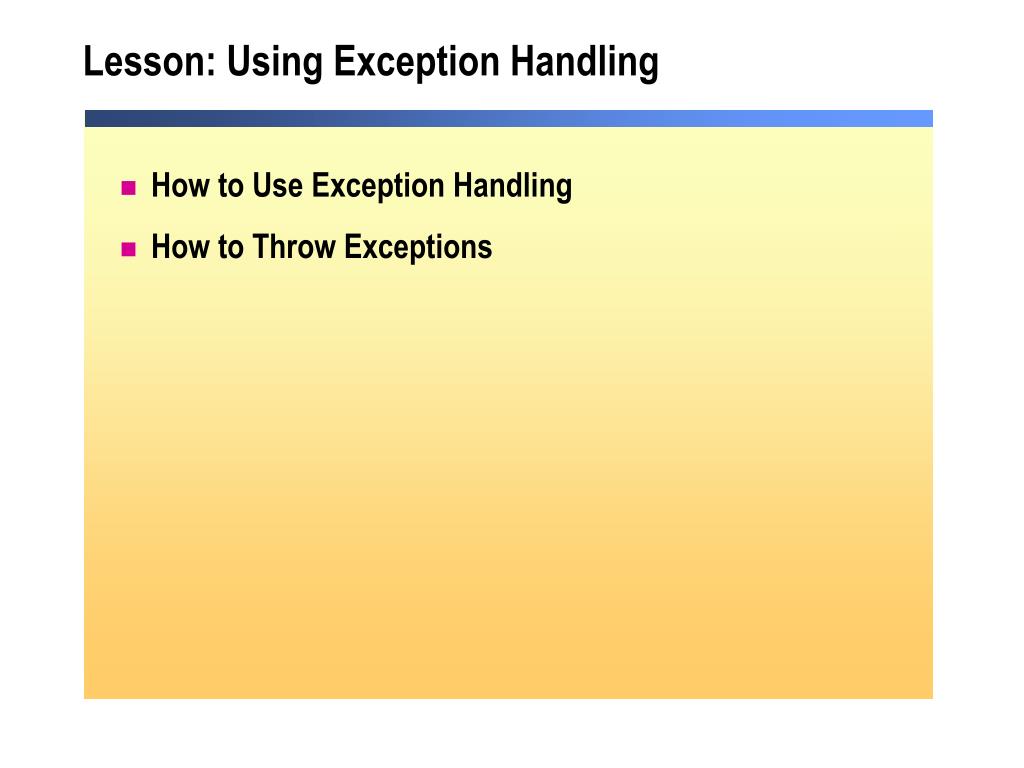 Lesson: Using Exception Handling

- How to Use Exception Handling
- How to Throw Exceptions